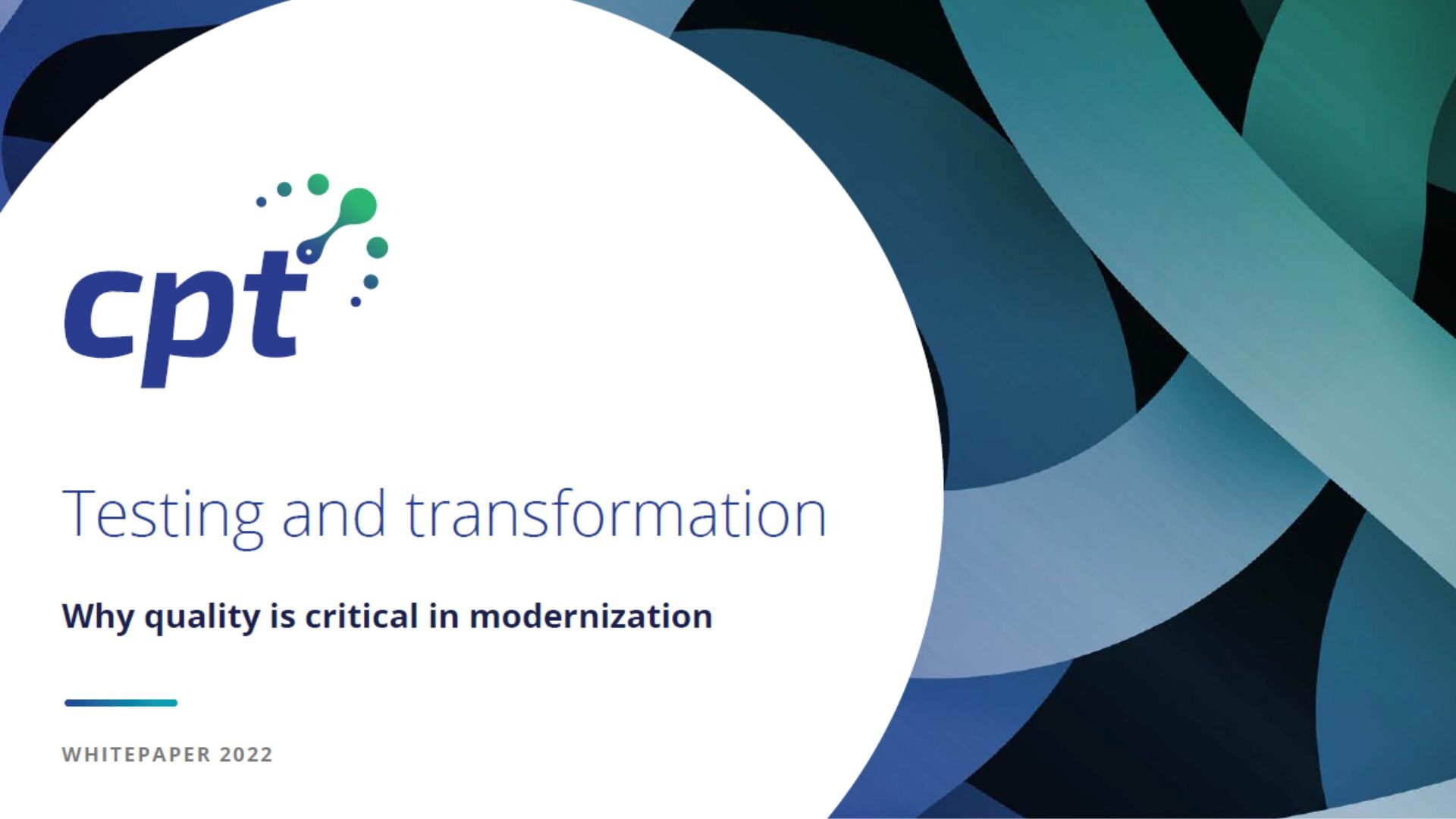 cpt

Testing and transformation

Why quality is critical in modernization

WHITEPAPER 2022